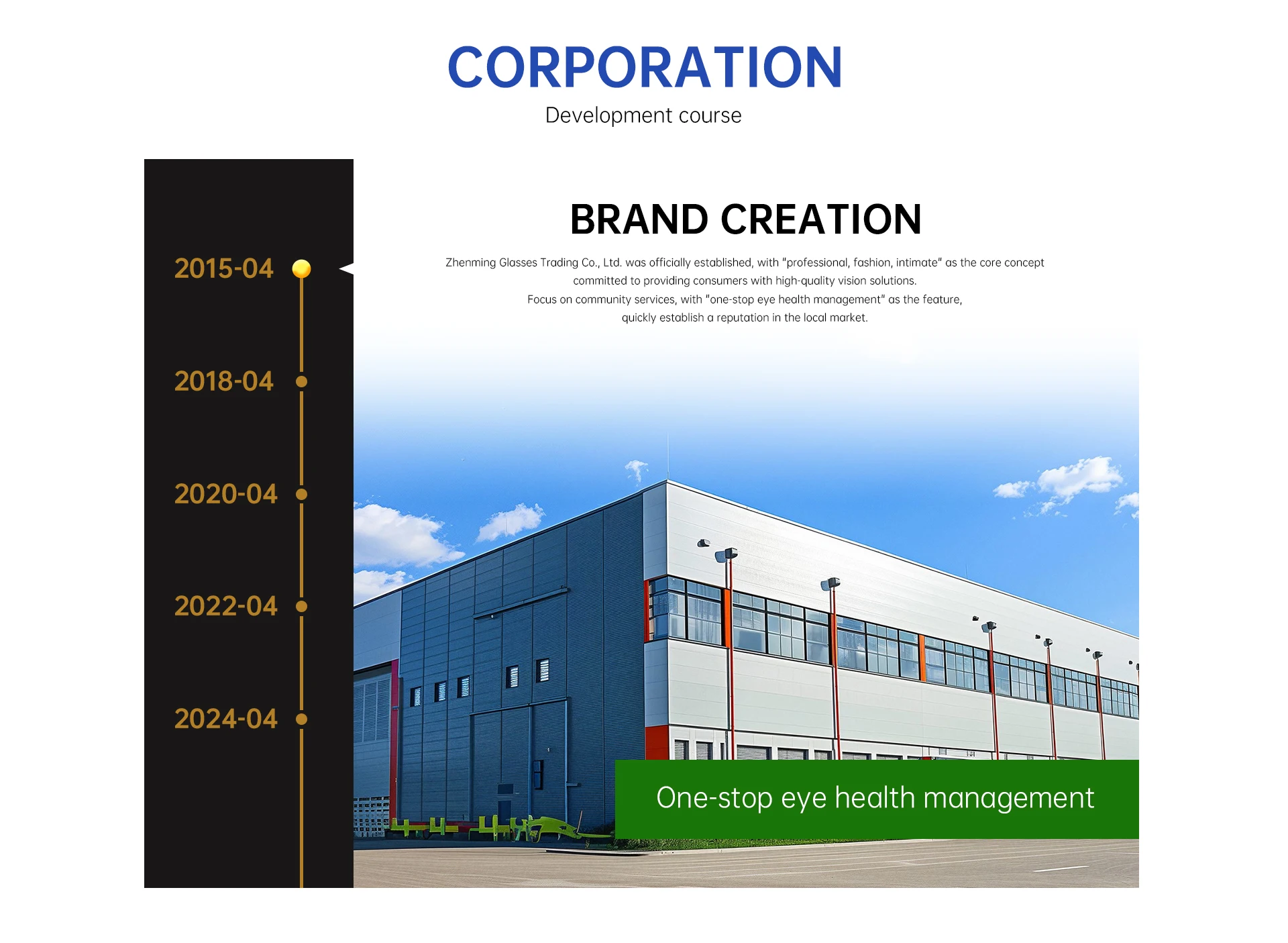 CORPORATION
Development course

2015-04
2018-04
2020-04
2022-04
2024-04

BRAND CREATION

Zhenming Glasses Trading Co., Ltd. was officially established, with "professional, fashion, intimate" as the core concept committed to providing consumers with high-quality vision solutions.
Focus on community services, with "one-stop eye health management" as the feature, quickly establish a reputation in the local market.

One-stop eye health management